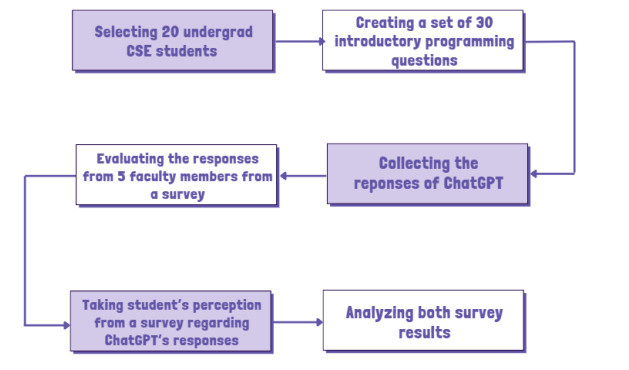 Selecting 20 undergrad CSE students

Creating a set of 30 introductory programming questions

Collecting the reponses of ChatGPT

Evaluating the responses from 5 faculty members from a survey

Taking student's perception from a survey regarding ChatGPT's responses

Analyzing both survey results